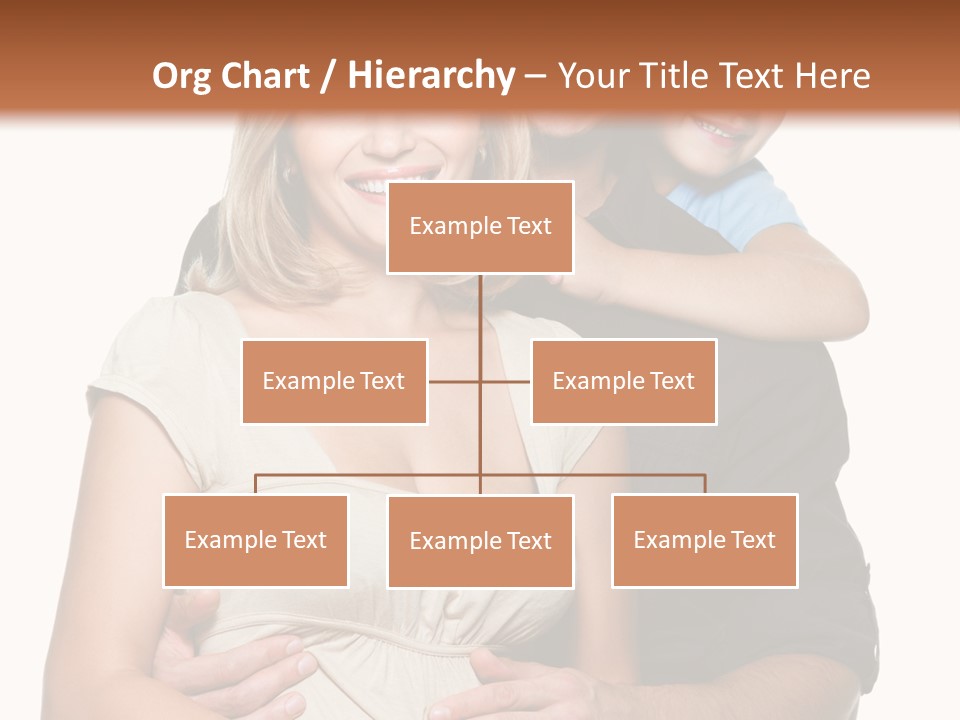 Org Chart / Hierarchy – Your Title Text Here

Example Text

Example Text

Example Text

Example Text

Example Text

Example Text